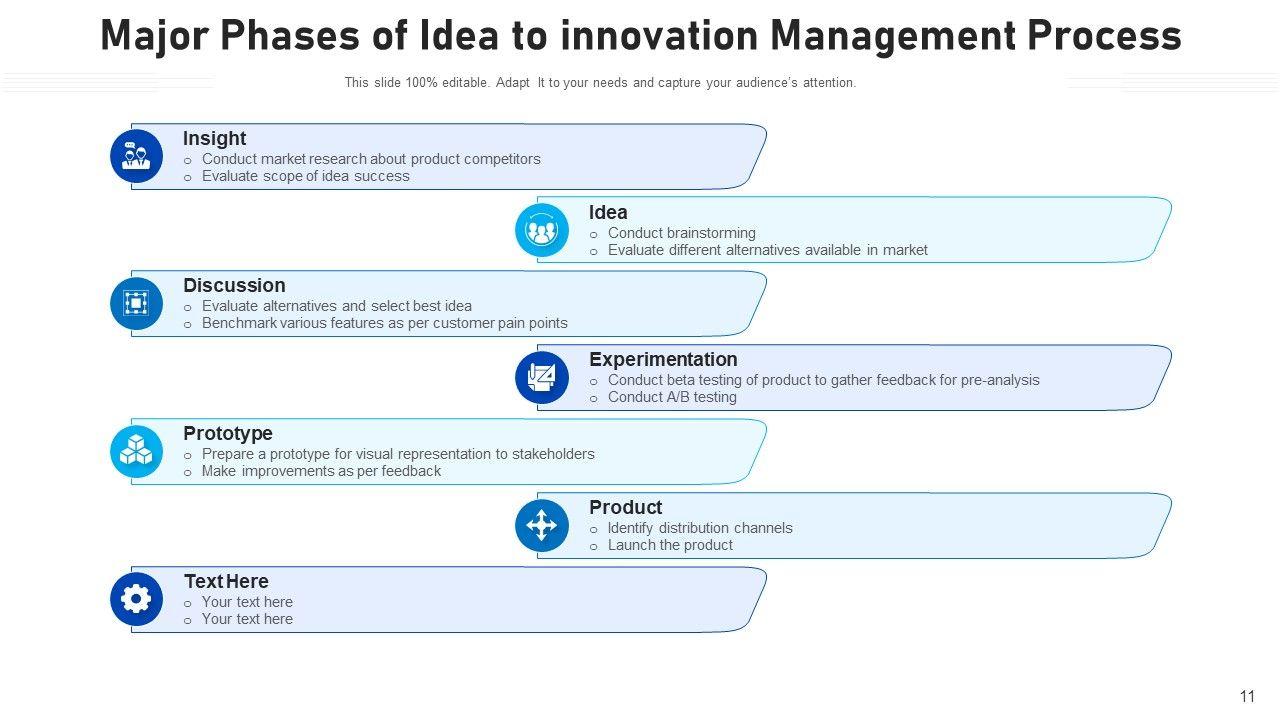 Major Phases of Idea to innovation Management Process

This slide 100% editable. Adapt It to your needs and capture your audience's attention.

Insight
o Conduct market research about product competitors
o Evaluate scope of idea success

Idea
o Conduct brainstorming
o Evaluate different alternatives available in market

Discussion
o Evaluate alternatives and select best idea
o Benchmark various features as per customer pain points

Experimentation
o Conduct beta testing of product to gather feedback for pre-analysis
o Conduct A/B testing

Prototype
o Prepare a prototype for visual representation to stakeholders
o Make improvements as per feedback

Product
o Identify distribution channels
o Launch the product

Text Here
o Your text here
o Your text here

11